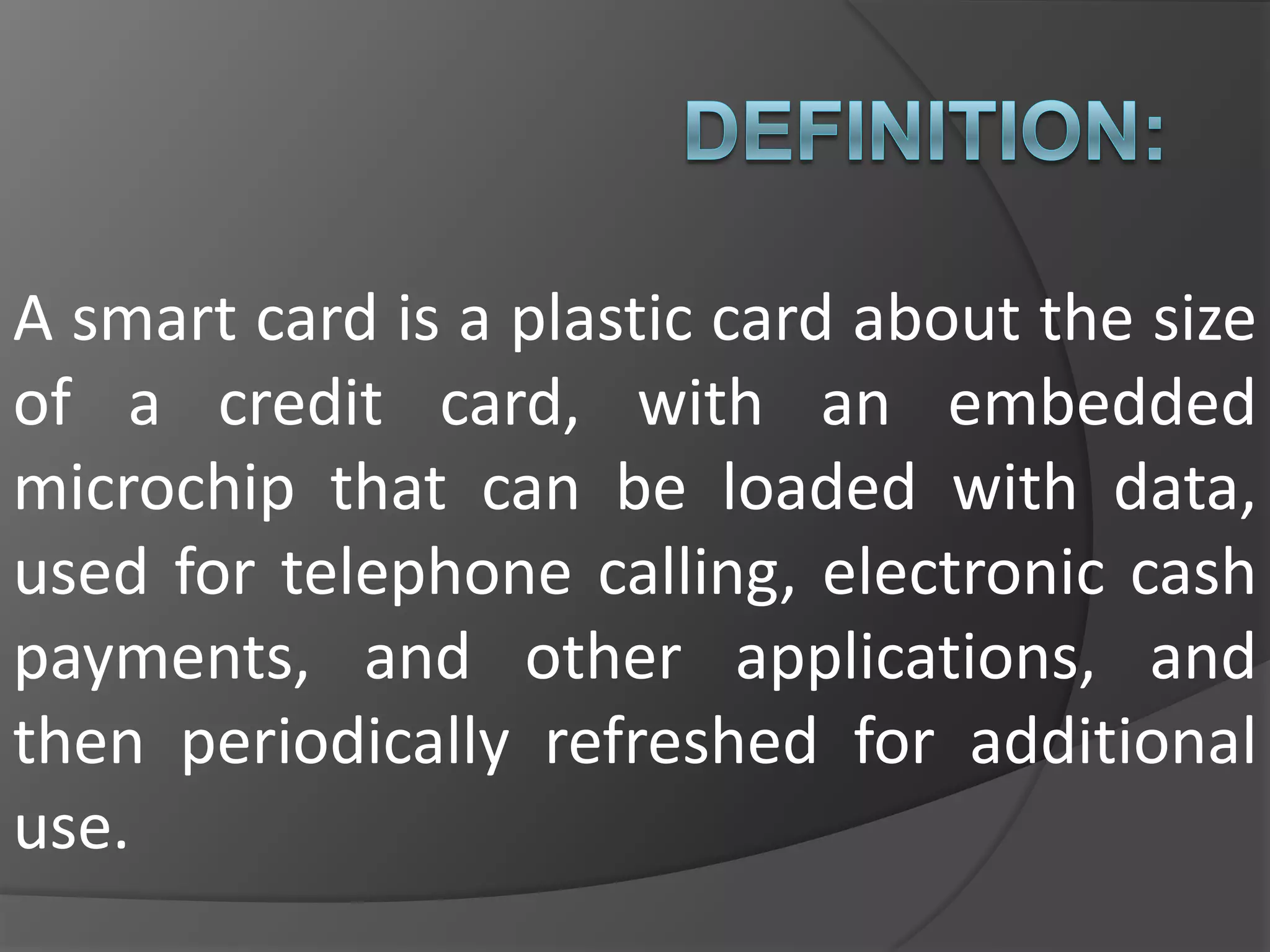 DEFINITION:

A smart card is a plastic card about the size of a credit card, with an embedded microchip that can be loaded with data, used for telephone calling, electronic cash payments, and other applications, and then periodically refreshed for additional use.